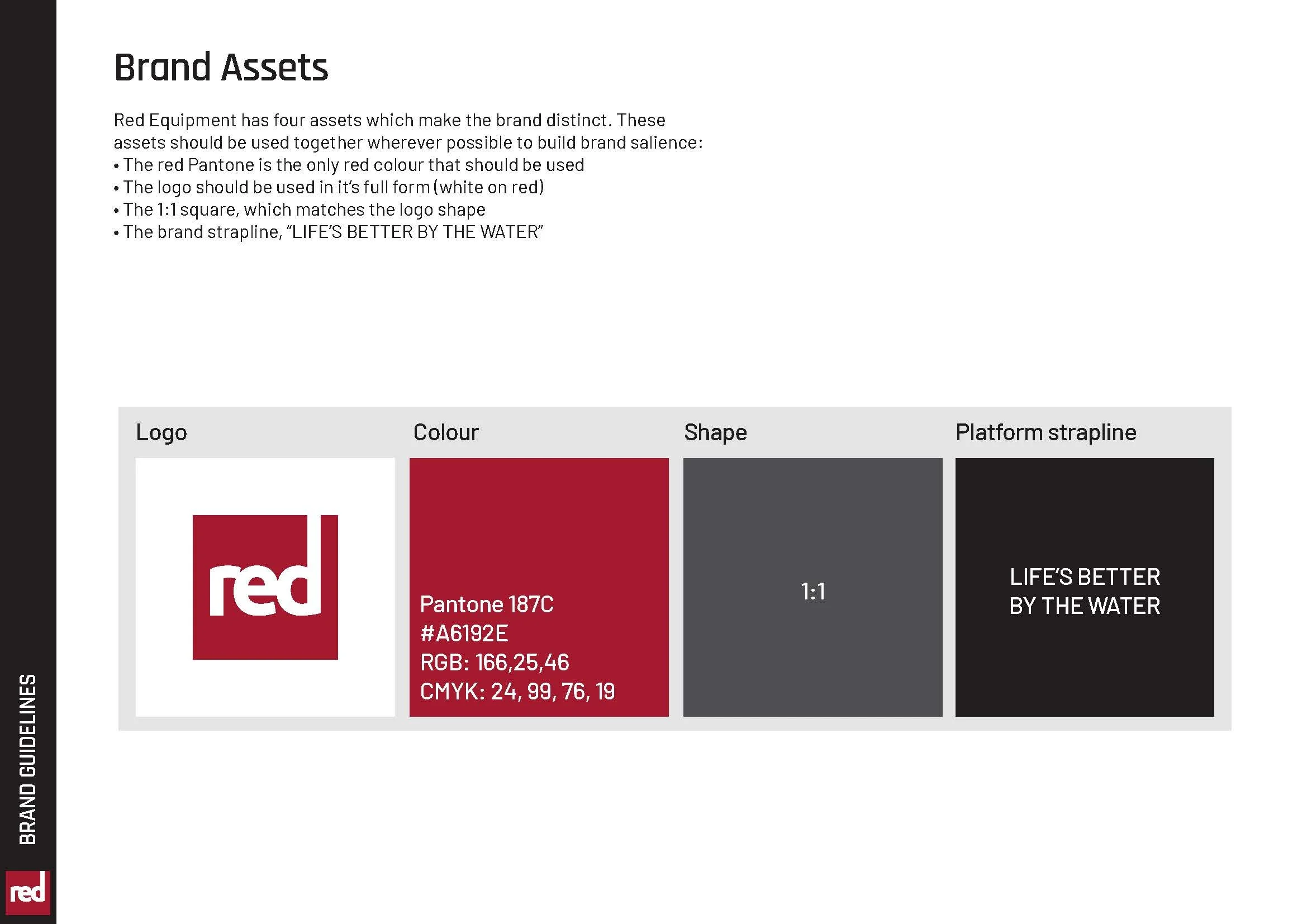 Brand Assets

Red Equipment has four assets which make the brand distinct. These assets should be used together wherever possible to build brand salience:
• The red Pantone is the only red colour that should be used
• The logo should be used in it's full form (white on red)
• The 1:1 square, which matches the logo shape
• The brand strapline, "LIFE'S BETTER BY THE WATER"

Logo

red

Colour

Pantone 187C
#A6192E
RGB: 166,25,46
CMYK: 24, 99, 76, 19

Shape

1:1

Platform strapline

LIFE'S BETTER BY THE WATER

BRAND GUIDELINES

red